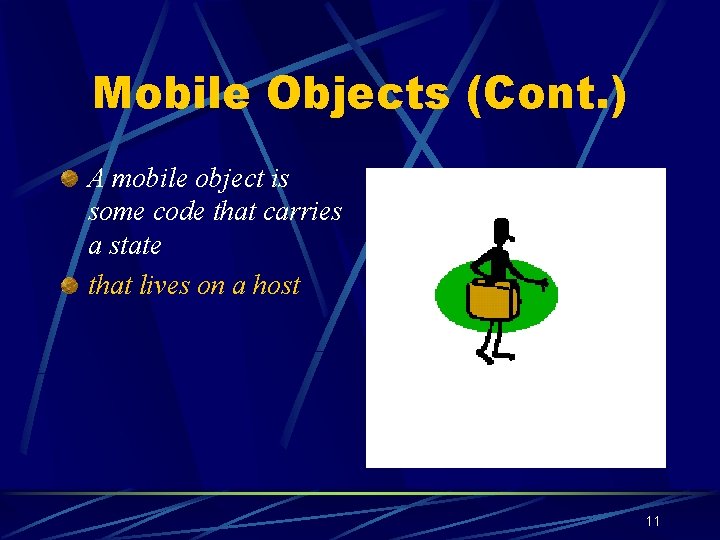 Mobile Objects (Cont.)

A mobile object is some code that carries a state

that lives on a host

11